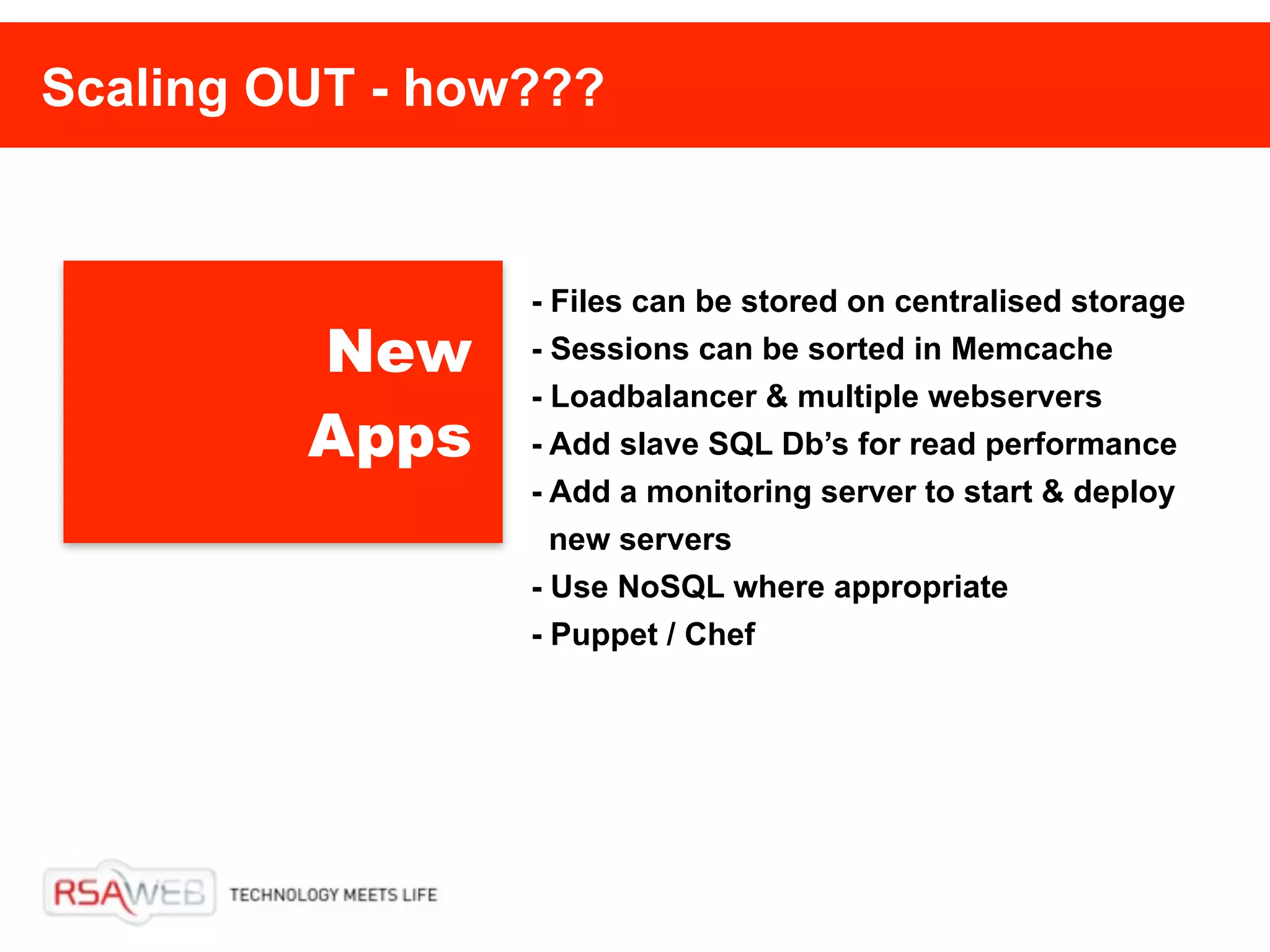 Scaling OUT - how???

New Apps

- Files can be stored on centralised storage
- Sessions can be sorted in Memcache
- Loadbalancer & multiple webservers
- Add slave SQL Db's for read performance
- Add a monitoring server to start & deploy new servers
- Use NoSQL where appropriate
- Puppet / Chef

RSAWEB TECHNOLOGY MEETS LIFE